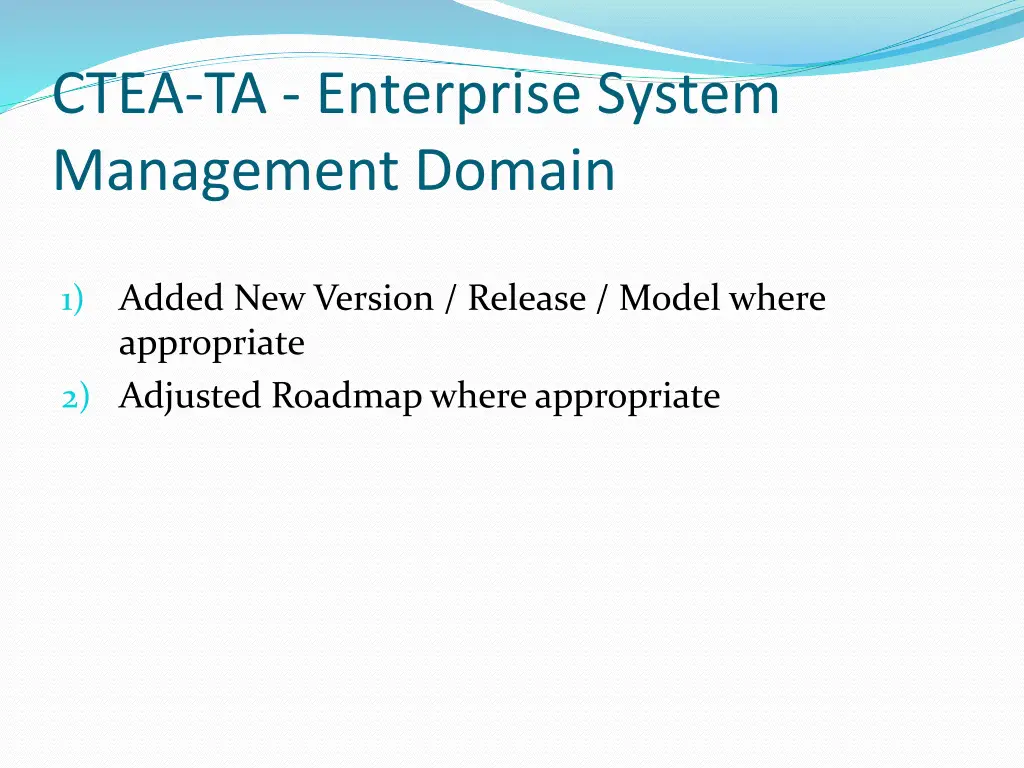 CTEA-TA - Enterprise System Management Domain

1) Added New Version / Release / Model where appropriate
2) Adjusted Roadmap where appropriate